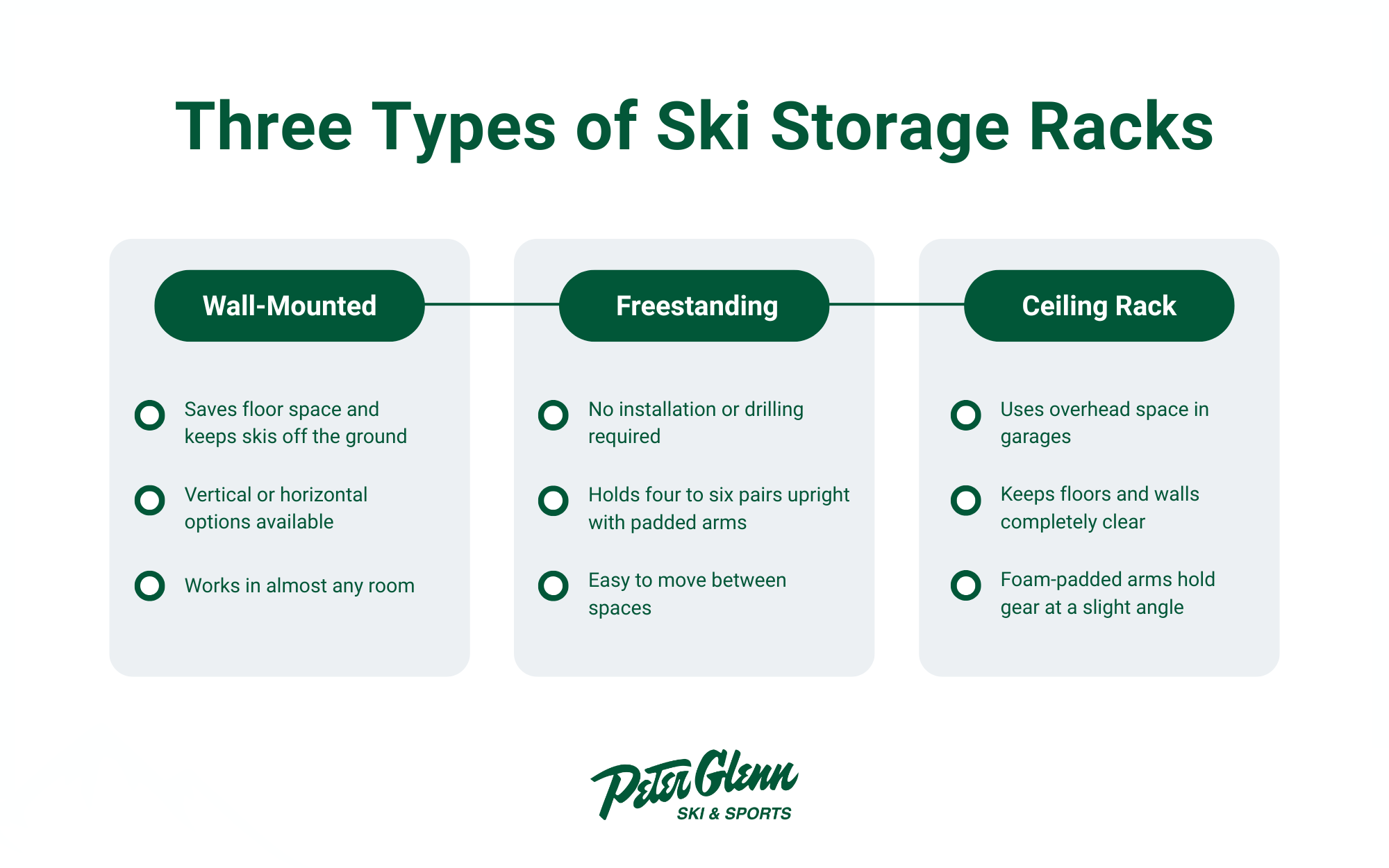 Three Types of Ski Storage Racks

Wall-Mounted

Saves floor space and keeps skis off the ground

Vertical or horizontal options available

Works in almost any room

Freestanding

No installation or drilling required

Holds four to six pairs upright with padded arms

Easy to move between spaces

Ceiling Rack

Uses overhead space in garages

Keeps floors and walls completely clear

Foam-padded arms hold gear at a slight angle

Peter Glenn
SKI & SPORTS